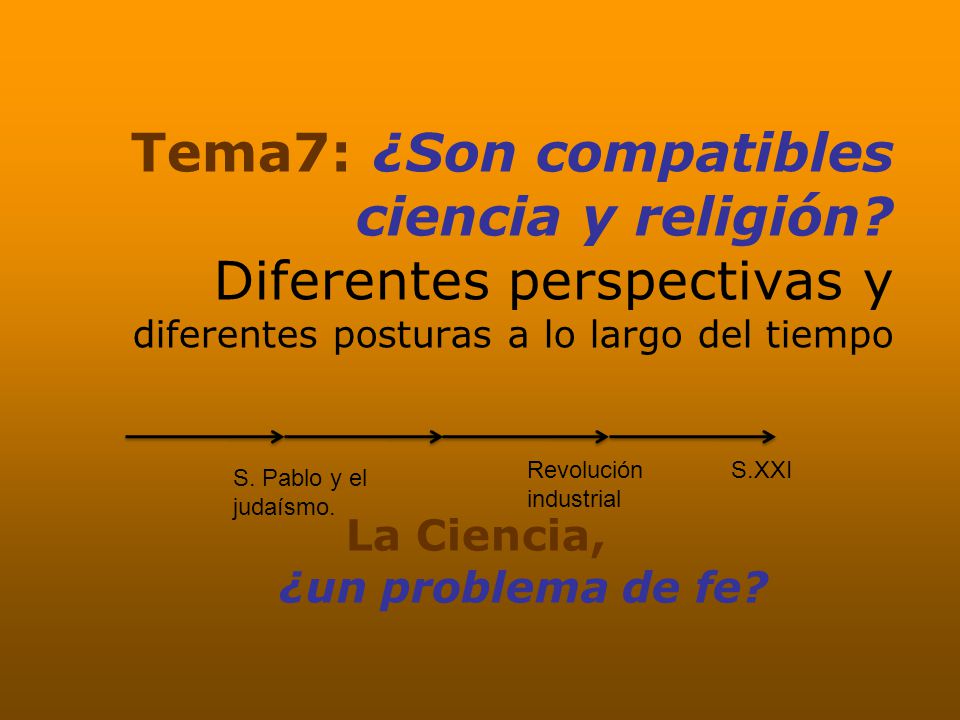 Tema7: ¿Son compatibles ciencia y religión?

Diferentes perspectivas y diferentes posturas a lo largo del tiempo

S. Pablo y el judaísmo.

Revolución industrial

S.XXI

La Ciencia, ¿un problema de fe?